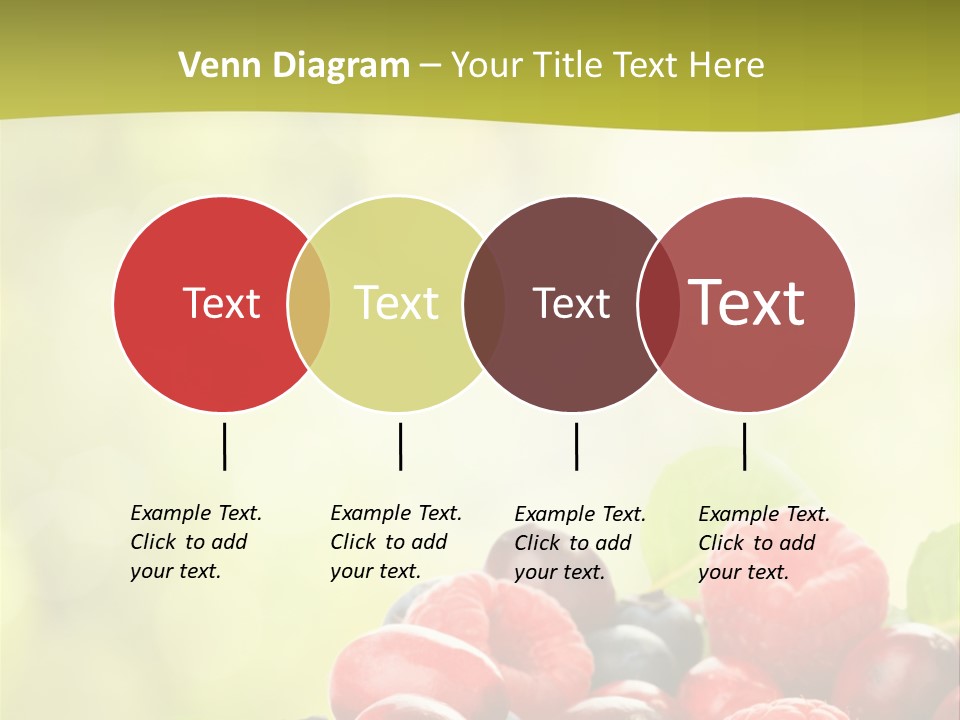 Venn Diagram – Your Title Text Here

Text

Text

Text

Text

Example Text. Click to add your text.

Example Text. Click to add your text.

Example Text. Click to add your text.

Example Text. Click to add your text.